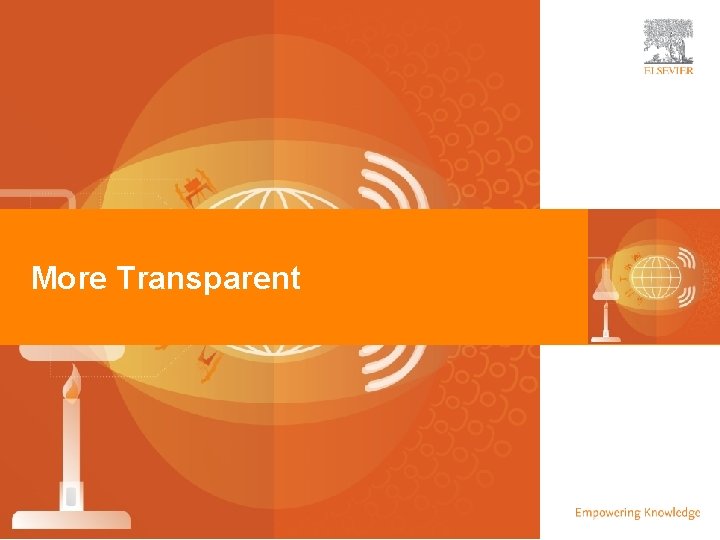 ELSEVIER

More Transparent

Empowering Knowledge